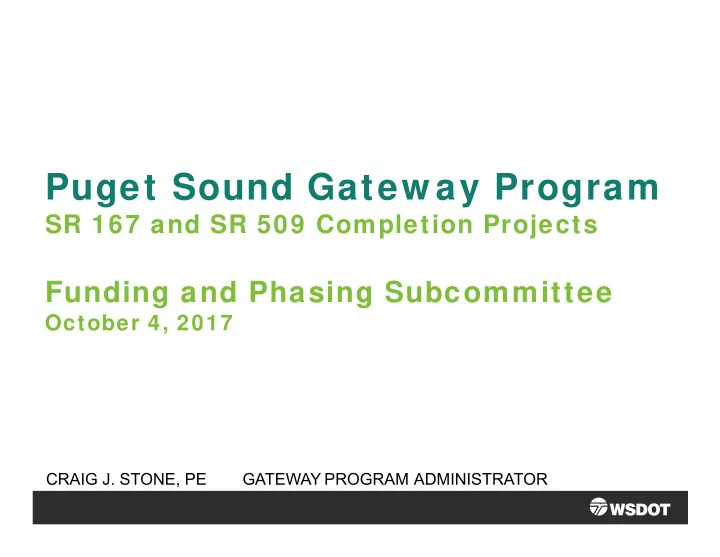 Puget Sound Gateway Program
SR 167 and SR 509 Completion Projects

Funding and Phasing Subcommittee
October 4, 2017

CRAIG J. STONE, PE GATEWAY PROGRAM ADMINISTRATOR

WSDOT